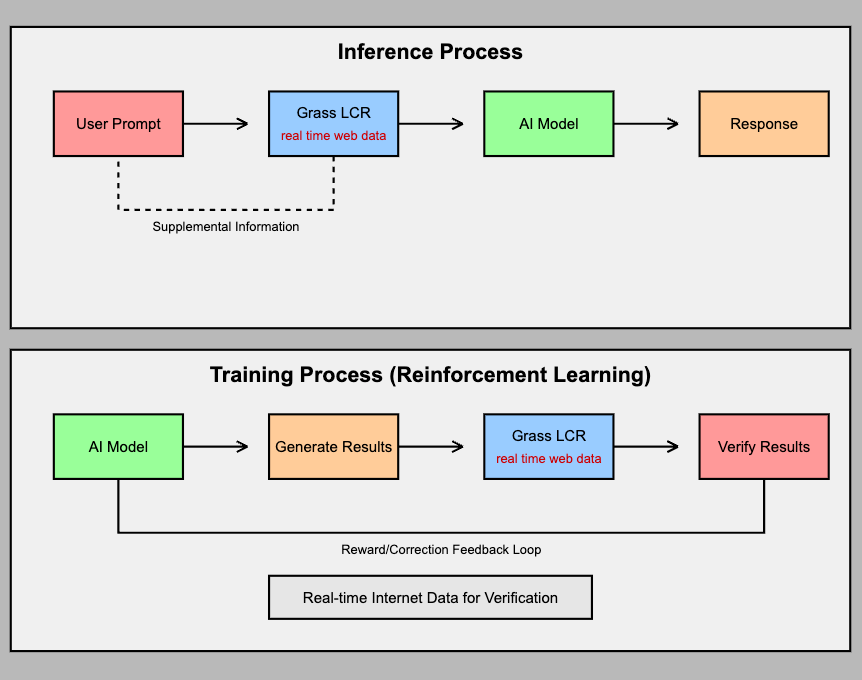 Inference Process

User Prompt

Grass LCR
real time web data

AI Model

Response

Supplemental Information

Training Process (Reinforcement Learning)

AI Model

Generate Results

Grass LCR
real time web data

Verify Results

Reward/Correction Feedback Loop

Real-time Internet Data for Verification